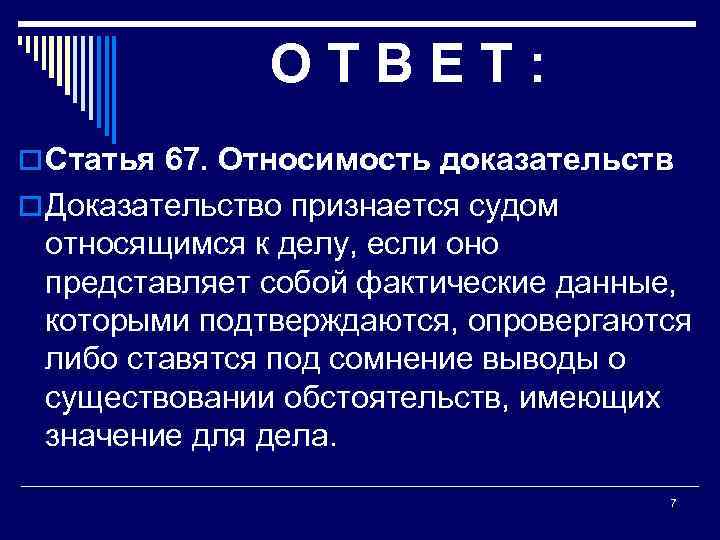 О Т В Е Т :

Статья 67. Относимость доказательств

Доказательство признается судом относящимся к делу, если оно представляет собой фактические данные, которыми подтверждаются, опровергаются либо ставятся под сомнение выводы о существовании обстоятельств, имеющих значение для дела.

7